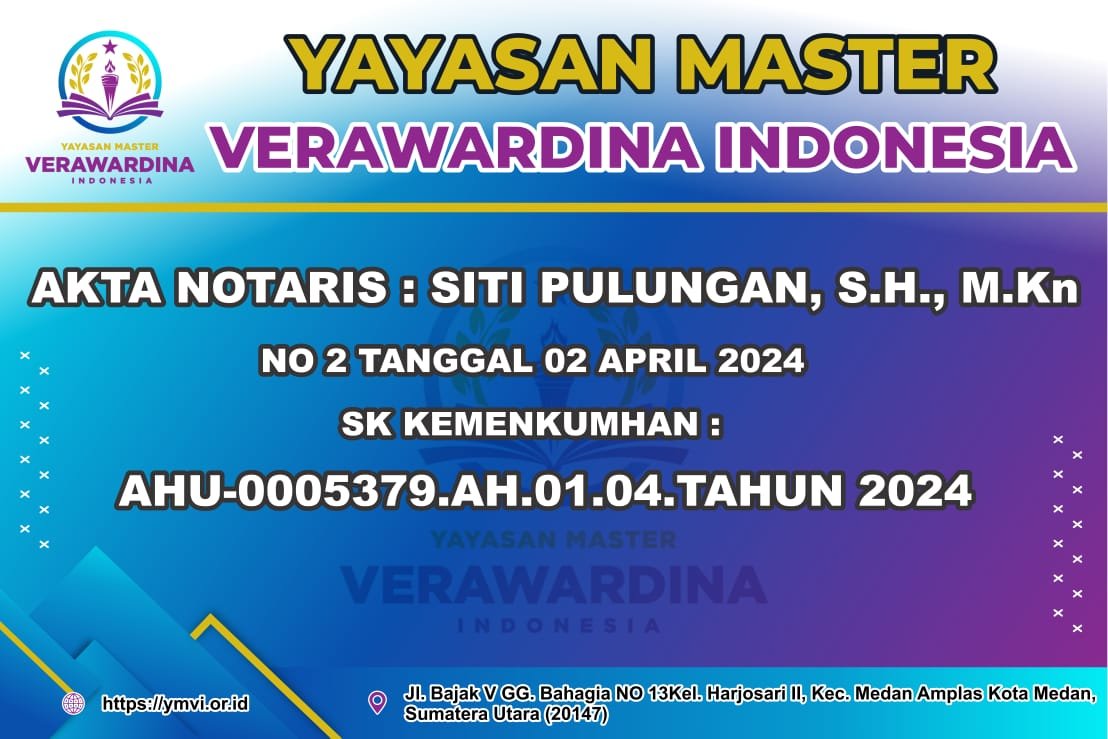 YAYASAN MASTER
VERAWARDINA
INDONESIA

YAYASAN MASTER
VERAWARDINA INDONESIA

AKTA NOTARIS : SITI PULUNGAN, S.H., M.Kn

NO 2 TANGGAL 02 APRIL 2024

SK KEMENKUMHAN :

AHU-0005379.AH.01.04.TAHUN 2024

YAYASAN MASTER
VERAWARDINA
INDONESIA

https://ymvi.or.id

Jl. Bajak V GG. Bahagia NO 13Kel. Harjosari II, Kec. Medan Amplas Kota Medan, Sumatera Utara (20147)